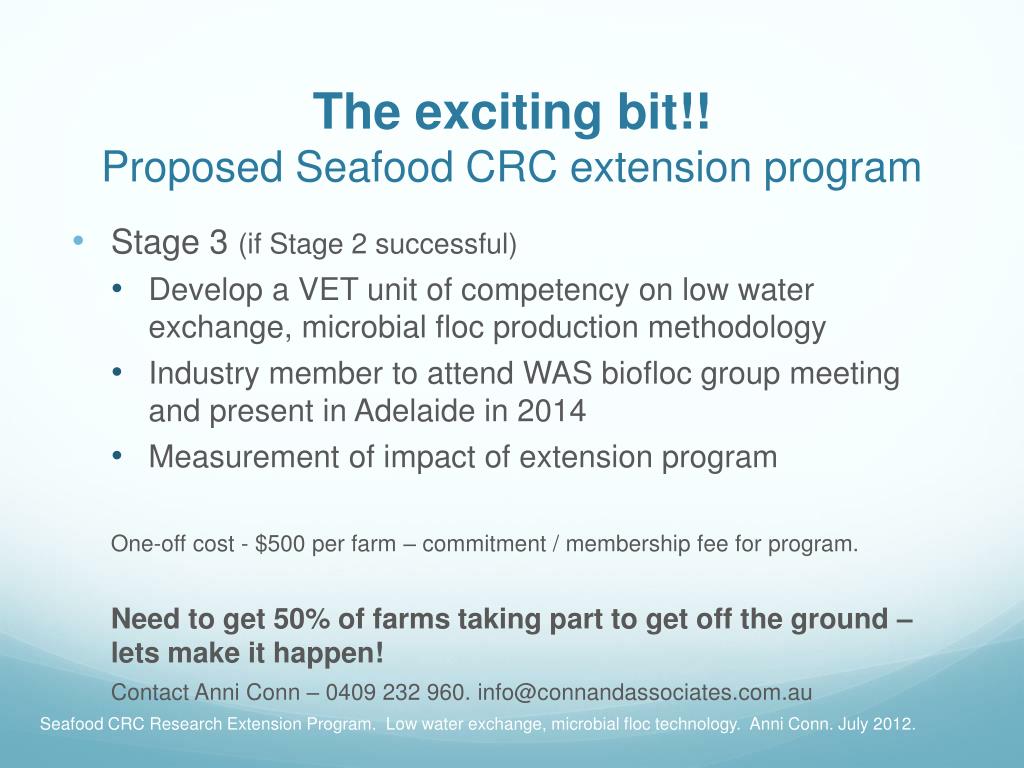 The exciting bit!!
Proposed Seafood CRC extension program

• Stage 3 (if Stage 2 successful)
  • Develop a VET unit of competency on low water exchange, microbial floc production methodology
  • Industry member to attend WAS biofloc group meeting and present in Adelaide in 2014
  • Measurement of impact of extension program

One-off cost - \$500 per farm – commitment / membership fee for program.

Need to get 50% of farms taking part to get off the ground – lets make it happen!

Contact Anni Conn – 0409 232 960. info@connandassociates.com.au

Seafood CRC Research Extension Program. Low water exchange, microbial floc technology. Anni Conn. July 2012.